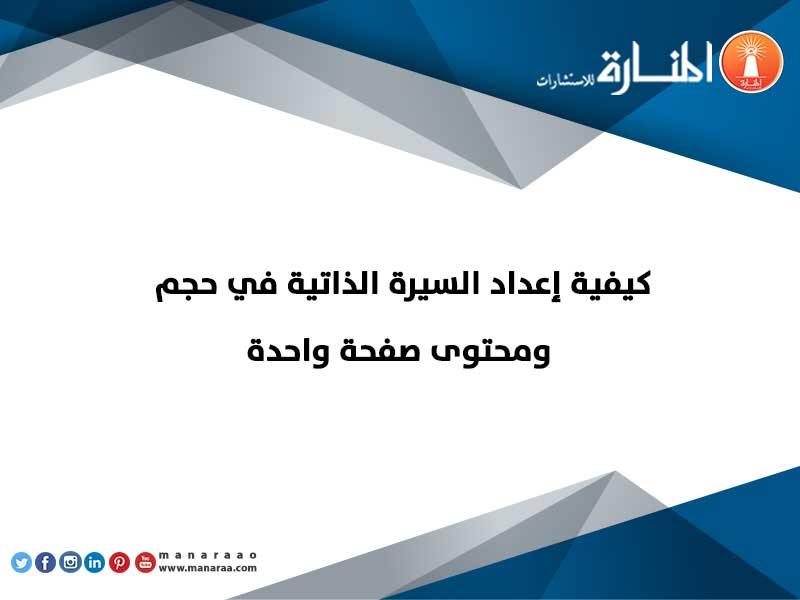 المنارة للاستشارات

كيفية إعداد السيرة الذاتية في حجم ومحتوى صفحة واحدة

manaraao
www.manaraa.com